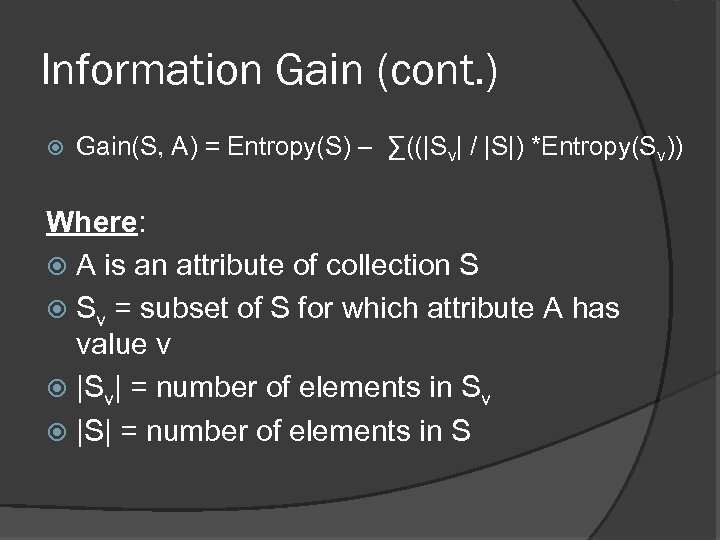 Information Gain (cont.)

Gain(S, A) = Entropy(S) – $\sum((|S_v| / |S|) * Entropy(S_v))$

Where:

A is an attribute of collection S

$S_v$ = subset of S for which attribute A has value v

$|S_v|$ = number of elements in $S_v$

$|S|$ = number of elements in S